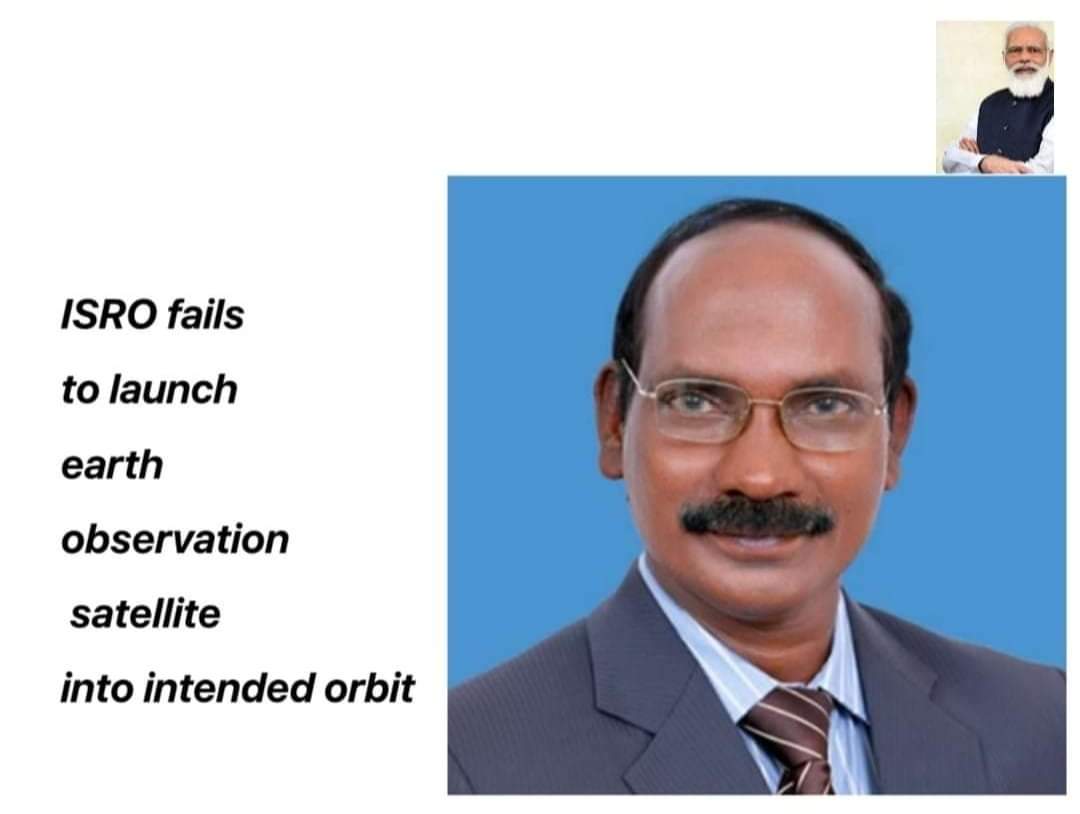 ISRO fails
to launch
earth
observation
satellite
into intended orbit